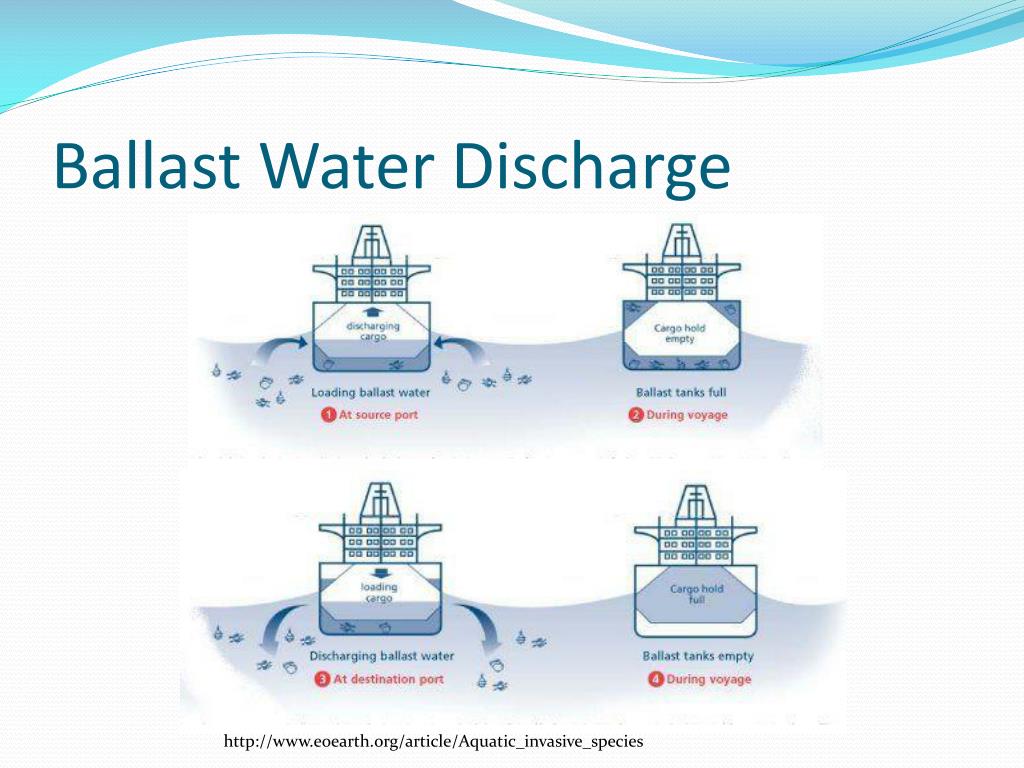 Ballast Water Discharge

discharging cargo

Loading ballast water

1 At source port

Cargo hold empty

Ballast tanks full

2 During voyage

loading cargo

Discharging ballast water

3 At destination port

Cargo hold full

Ballast tanks empty

4 During voyage

http://www.eoearth.org/article/Aquatic_invasive_species